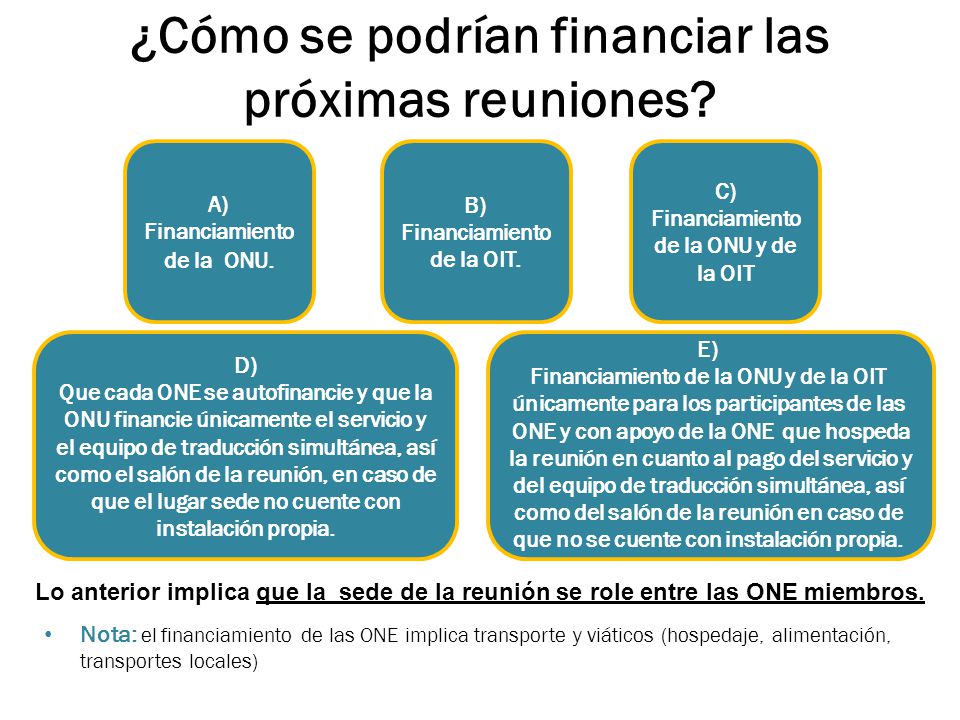 ¿Cómo se podrían financiar las próximas reuniones?

A)
Financiamiento de la ONU.

B)
Financiamiento de la OIT.

C)
Financiamiento de la ONU y de la OIT

D)
Que cada ONE se autofinancie y que la ONU financie únicamente el servicio y el equipo de traducción simultánea, así como el salón de la reunión, en caso de que el lugar sede no cuente con instalación propia.

E)
Financiamiento de la ONU y de la OIT únicamente para los participantes de las ONE y con apoyo de la ONE que hospeda la reunión en cuanto al pago del servicio y del equipo de traducción simultánea, así como del salón de la reunión en caso de que no se cuente con instalación propia.

Lo anterior implica que la sede de la reunión se role entre las ONE miembros.

• Nota: el financiamiento de las ONE implica transporte y viáticos (hospedaje, alimentación, transportes locales)